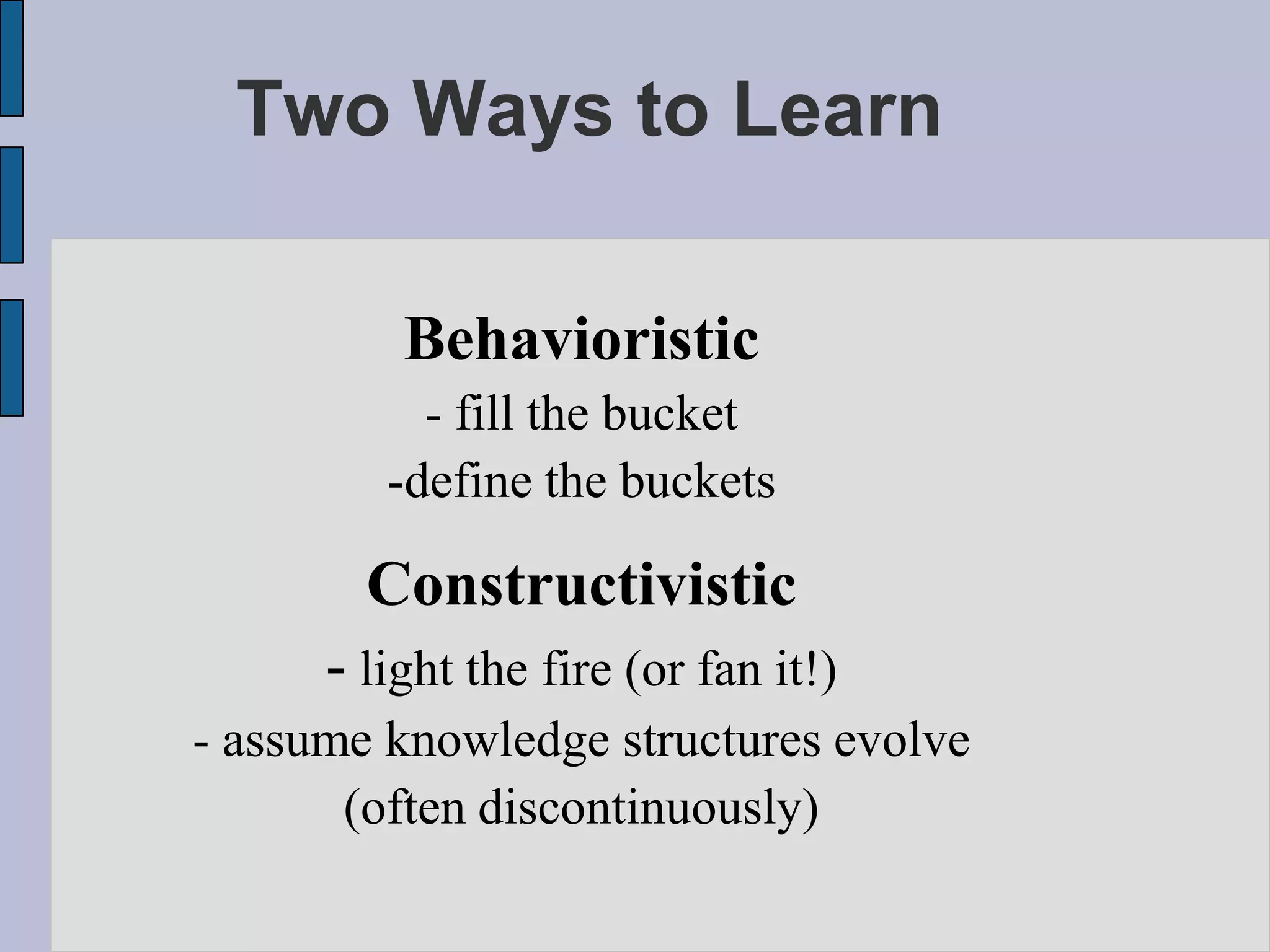 Two Ways to Learn

Behavioristic

- fill the bucket

-define the buckets

Constructivistic

- light the fire (or fan it!)

- assume knowledge structures evolve (often discontinuously)